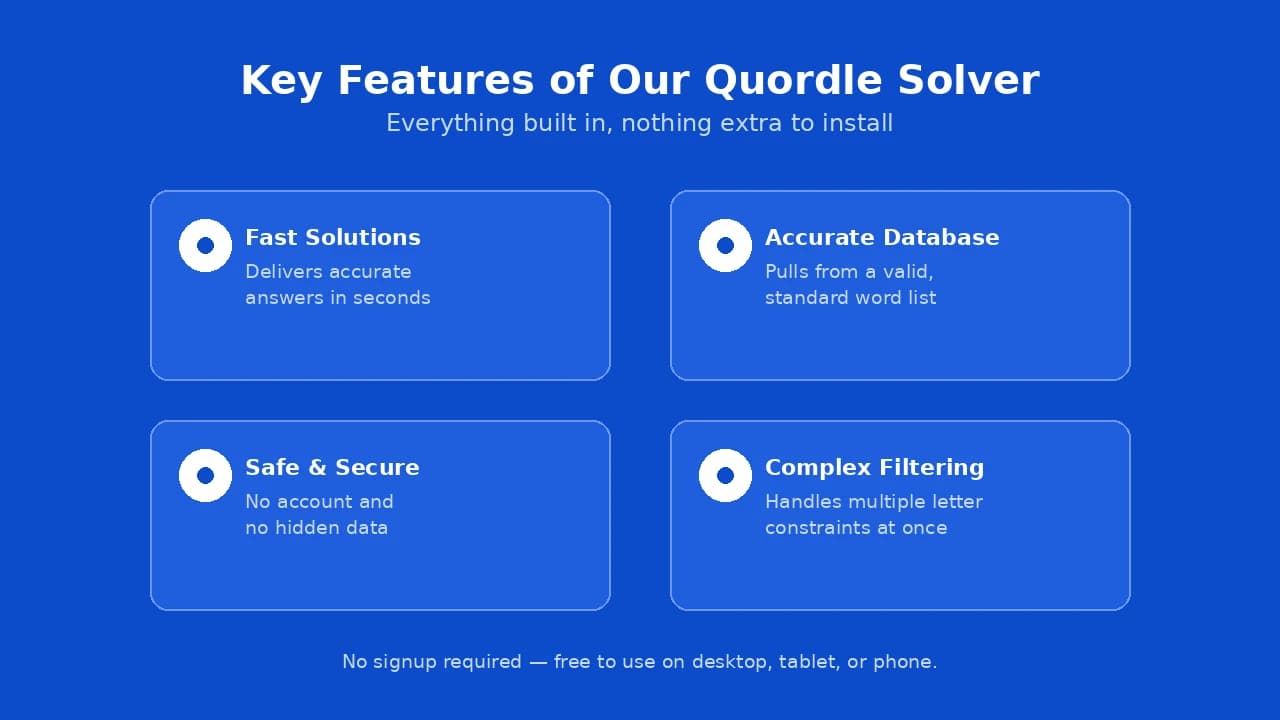 Key Features of Our Quordle Solver

Everything built in, nothing extra to install

Fast Solutions

Delivers accurate answers in seconds

Accurate Database

Pulls from a valid, standard word list

Safe & Secure

No account and no hidden data

Complex Filtering

Handles multiple letter constraints at once

No signup required — free to use on desktop, tablet, or phone.